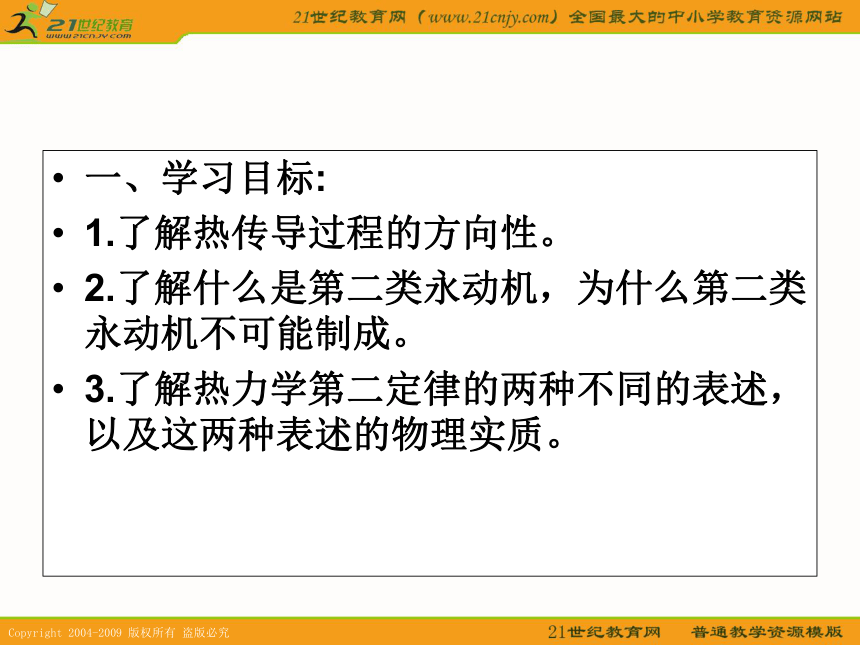 21世纪教育
www.21cnjy.com

21世纪教育网（www.21cnjy.com）全国最大的中小学教育资源网站

• 一、学习目标:
• 1.了解热传导过程的方向性。
• 2.了解什么是第二类永动机，为什么第二类永动机不可能制成。
• 3.了解热力学第二定律的两种不同的表述，以及这两种表述的物理实质。

Copyright 2004-2009 版权所有 盗版必究

21世纪教育网 普通教学资源模版